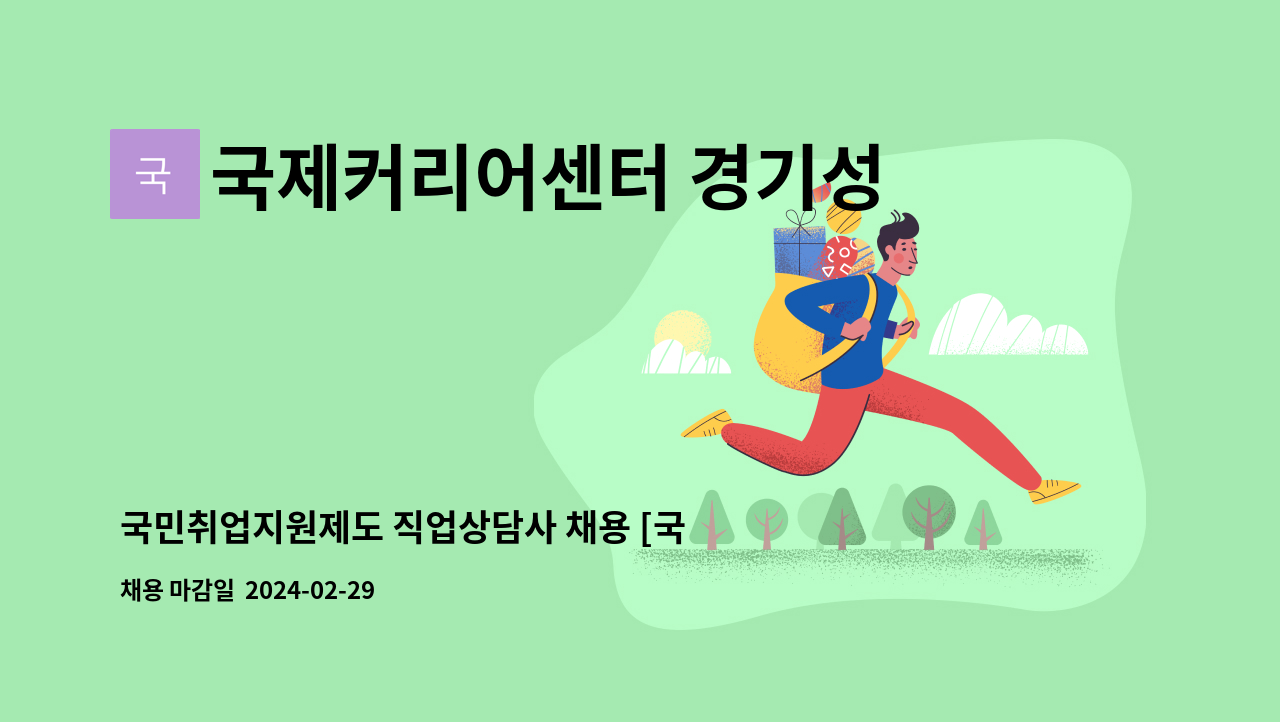 국

국제커리어센터 경기성

국민취업지원제도 직업상담사 채용 [국

채용 마감일 2024-02-29